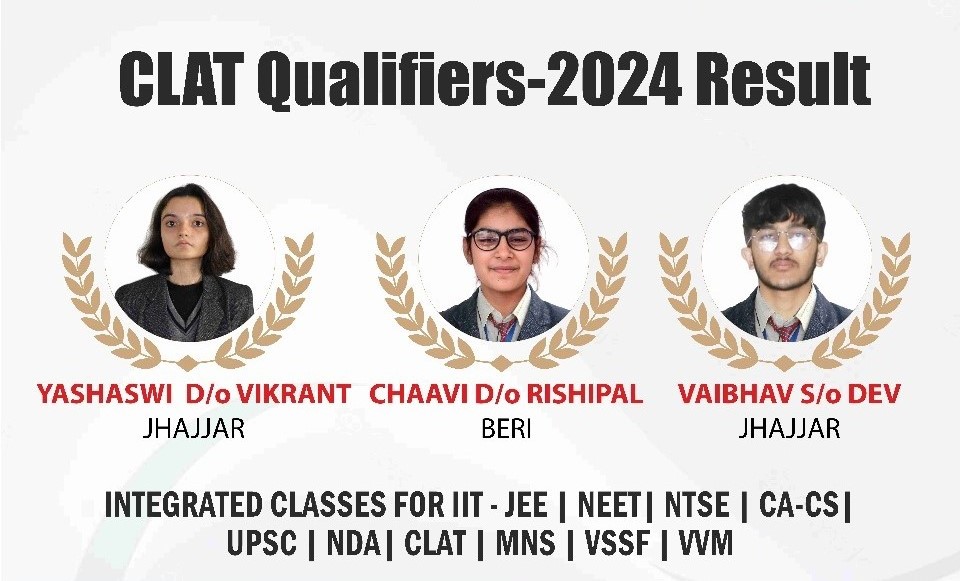 CLAT Qualifiers-2024 Result

YASHASWI D/o VIKRANT
JHAJJAR

CHAAVI D/o RISHIPAL
BERI

VAIBHAV S/o DEV
JHAJJAR

INTEGRATED CLASSES FOR IIT - JEE | NEET| NTSE | CA-CS| UPSC | NDA| CLAT | MNS | VSSF | VVM